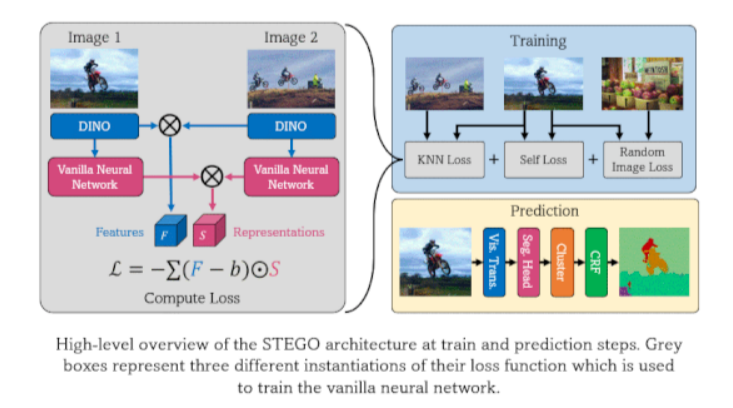 Image 1

Image 2

DINO

DINO

Vanilla Neural Network

Vanilla Neural Network

Features $F$

$S$ Representations

$\mathcal{L} = -\sum(F - b) \odot S$

Compute Loss

Training

KNN Loss + Self Loss + Random Image Loss

Prediction

Vis. Trans.

Seg. Head

Cluster

CRF

High-level overview of the STEGO architecture at train and prediction steps. Grey boxes represent three different instantiations of their loss function which is used to train the vanilla neural network.